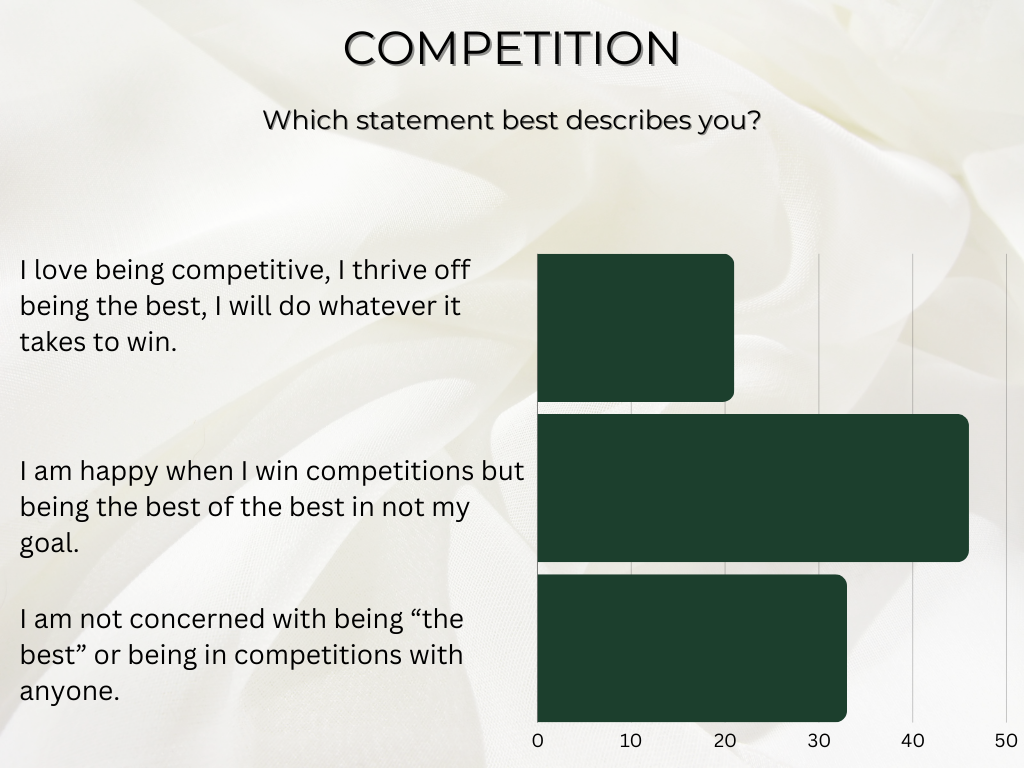 COMPETITION

Which statement best describes you?

I love being competitive, I thrive off being the best, I will do whatever it takes to win.

I am happy when I win competitions but being the best of the best in not my goal.

I am not concerned with being “the best” or being in competitions with anyone.

0 10 20 30 40 50